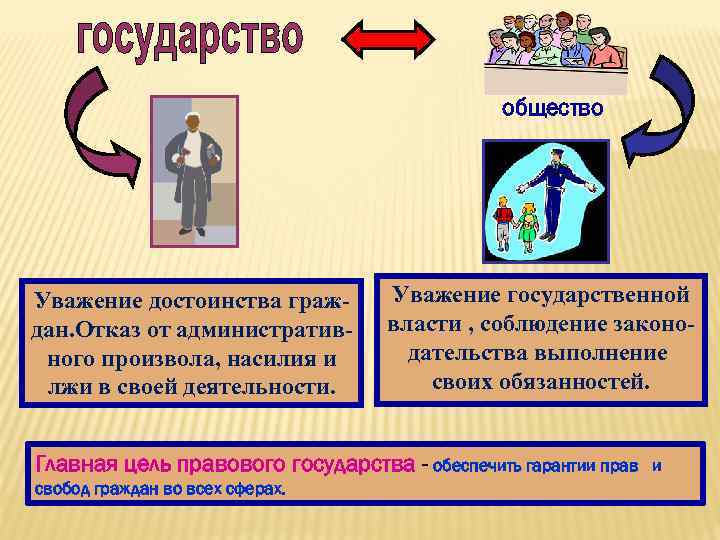 государство

общество

Уважение достоинства граждан.Отказ от административного произвола, насилия и лжи в своей деятельности.

Уважение государственной власти , соблюдение законодательства выполнение своих обязанностей.

Главная цель правового государства – обеспечить гарантии прав и свобод граждан во всех сферах.